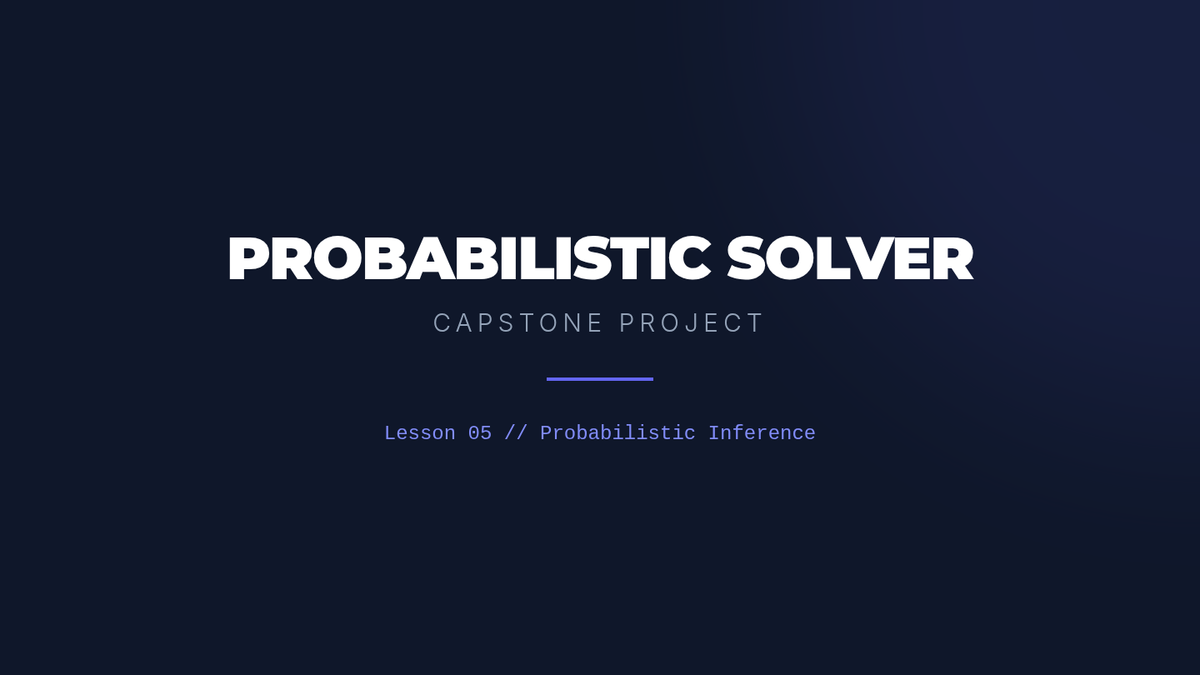 PROBABILISTIC SOLVER

CAPSTONE PROJECT

Lesson 05 // Probabilistic Inference